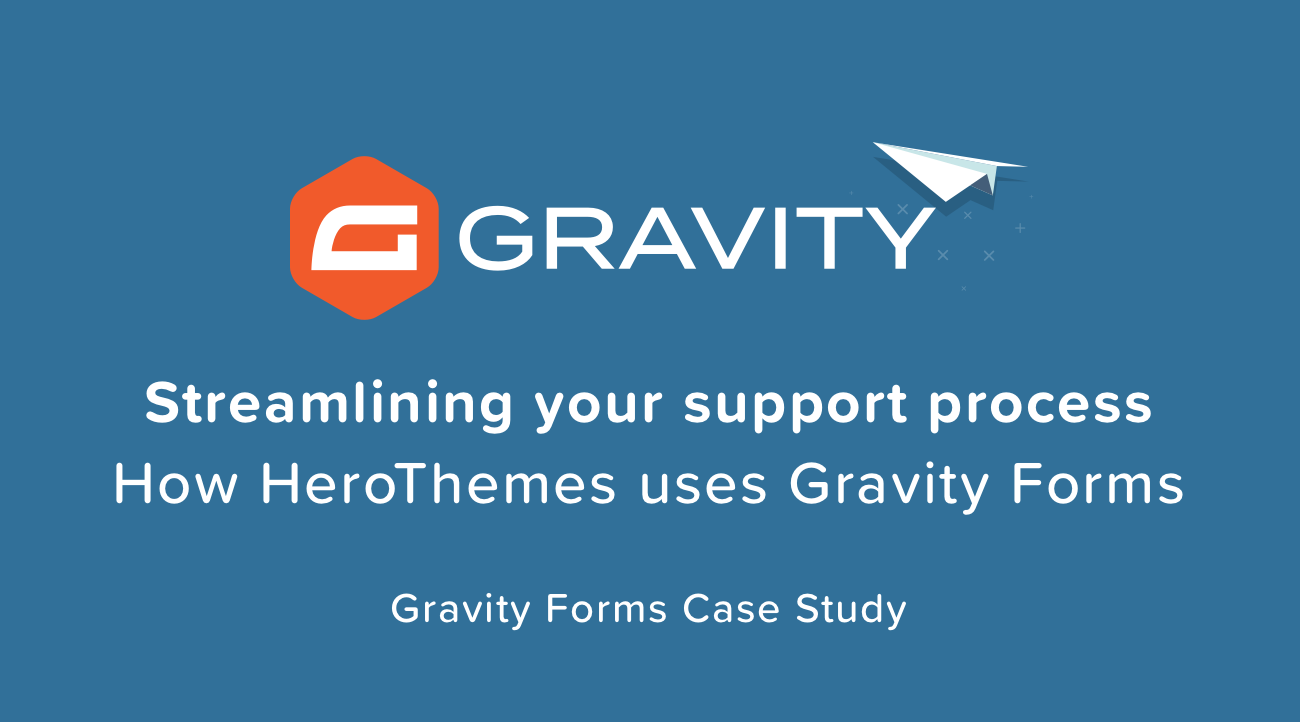 GRAVITY

Streamlining your support process
How HeroThemes uses Gravity Forms

Gravity Forms Case Study